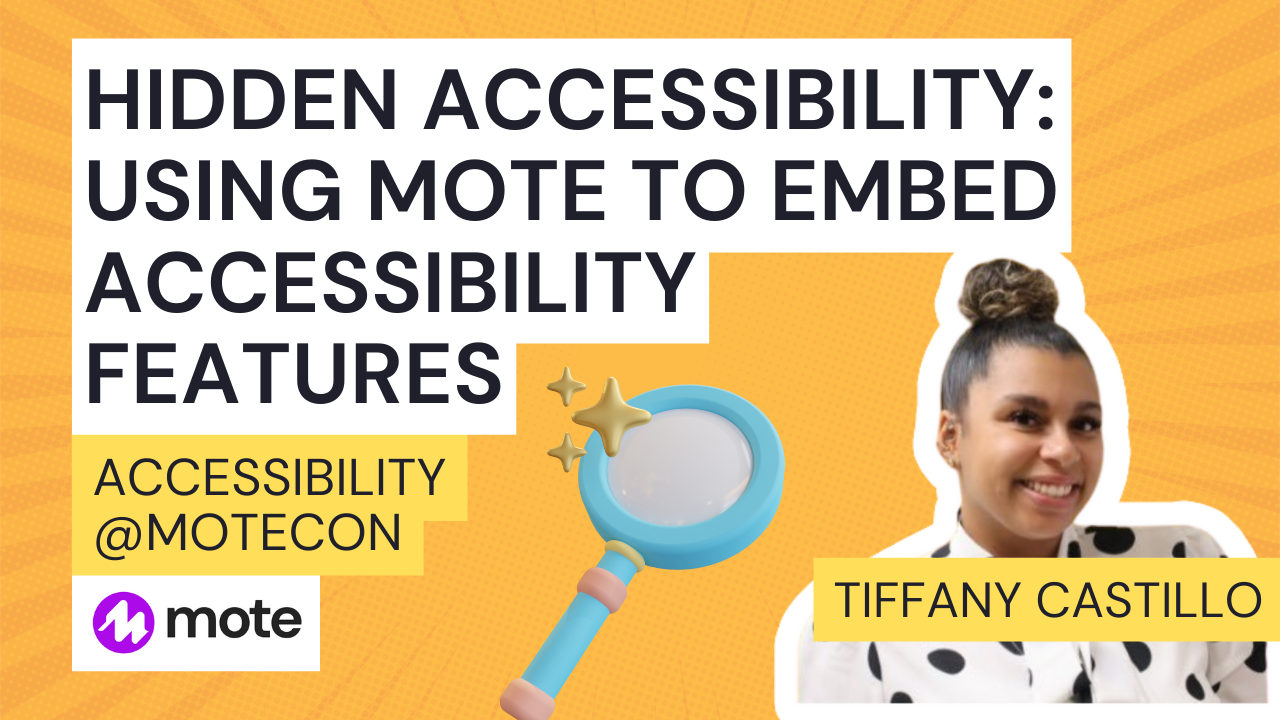 HIDDEN ACCESSIBILITY: USING MOTE TO EMBED ACCESSIBILITY FEATURES

ACCESSIBILITY @MOTECON

mote

TIFFANY CASTILLO